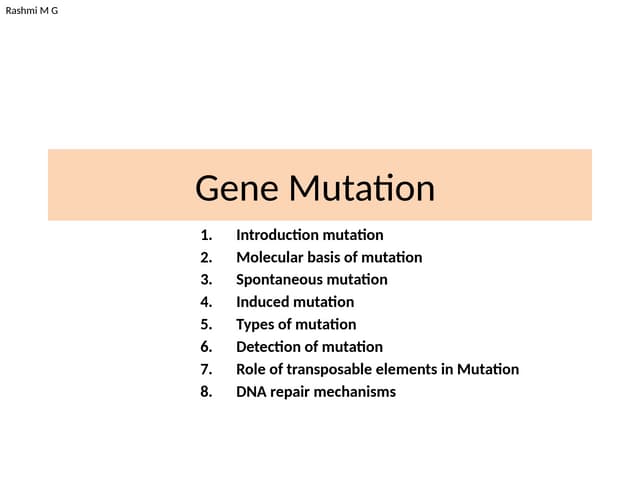 Rashmi M G

Gene Mutation

1. Introduction mutation
2. Molecular basis of mutation
3. Spontaneous mutation
4. Induced mutation
5. Types of mutation
6. Detection of mutation
7. Role of transposable elements in Mutation
8. DNA repair mechanisms